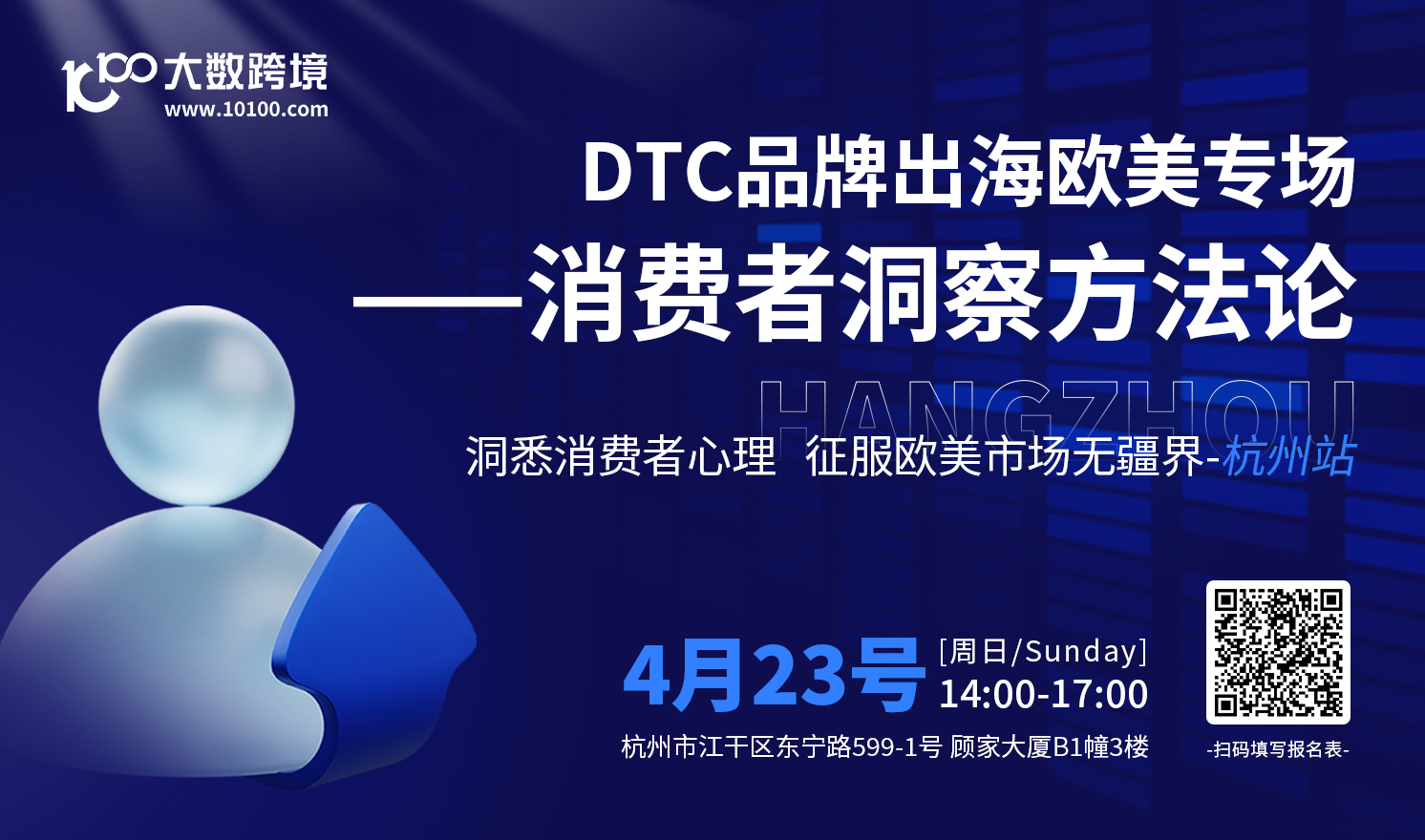 10100 大数跨境
www.10100.com

DTC品牌出海欧美专场
——消费者洞察方法论

HANGZHOU

洞悉消费者心理 征服欧美市场无疆界-杭州站

4月23号 [周日/Sunday]
14:00-17:00

杭州市江干区东宁路599-1号 顾家大厦B1幢3楼

-扫码填写报名表-